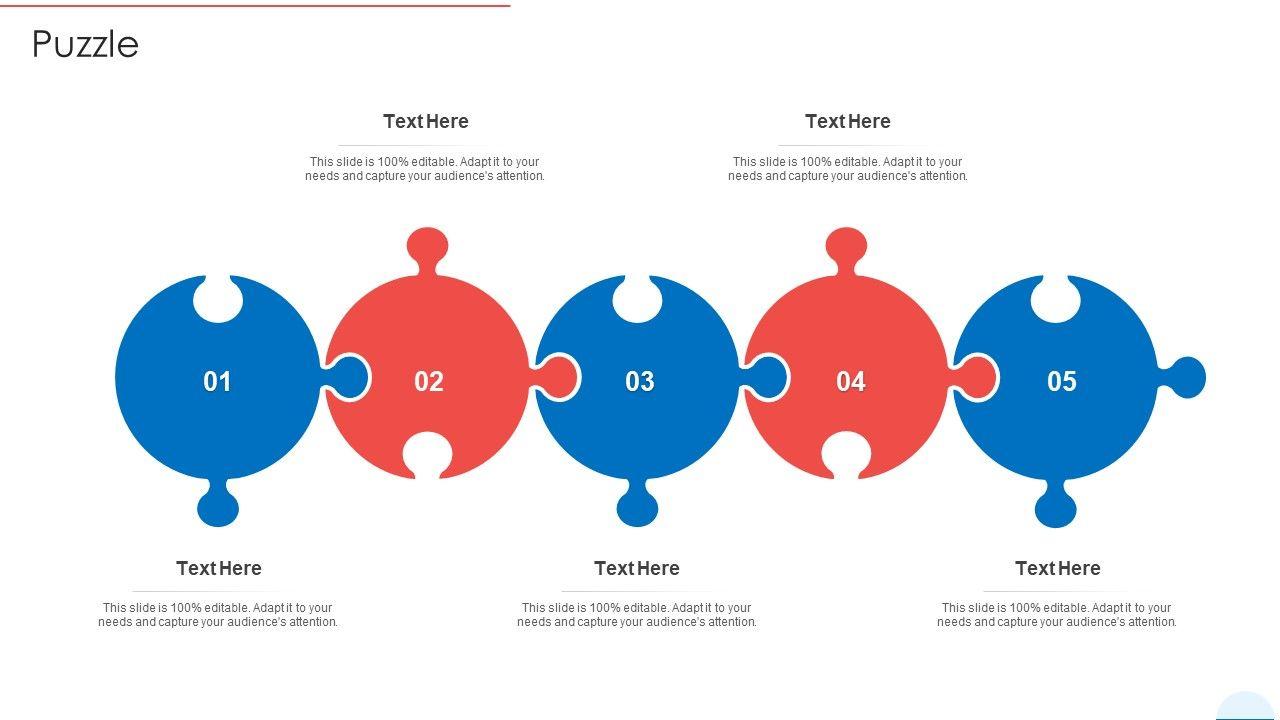 Puzzle

Text Here

This slide is 100% editable. Adapt it to your needs and capture your audience's attention.

Text Here

This slide is 100% editable. Adapt it to your needs and capture your audience's attention.

01

02

03

04

05

Text Here

This slide is 100% editable. Adapt it to your needs and capture your audience's attention.

Text Here

This slide is 100% editable. Adapt it to your needs and capture your audience's attention.

Text Here

This slide is 100% editable. Adapt it to your needs and capture your audience's attention.